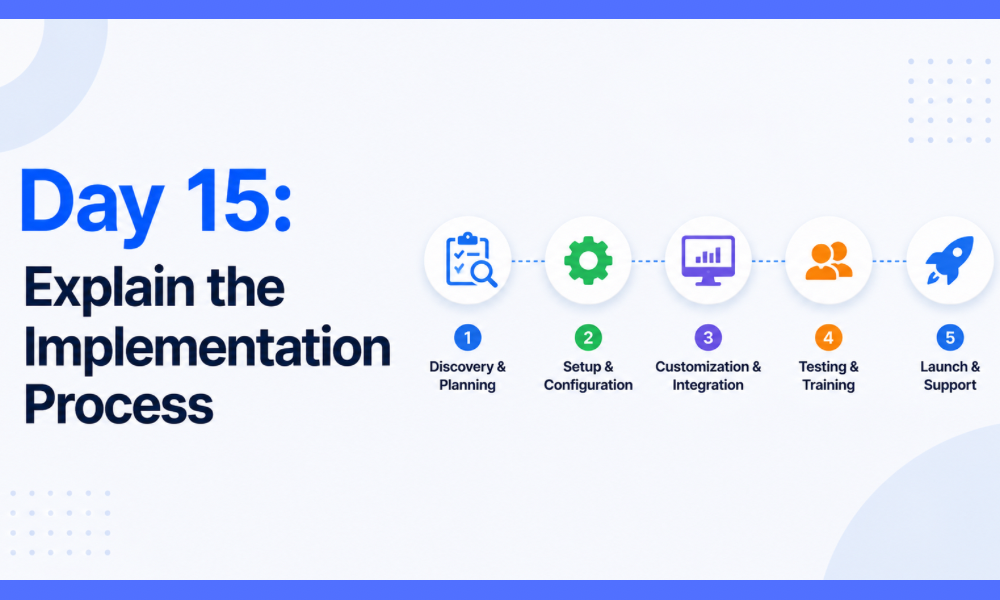 Day 15:
Explain the Implementation Process

1
Discovery & Planning

2
Setup & Configuration

3
Customization & Integration

4
Testing & Training

5
Launch & Support